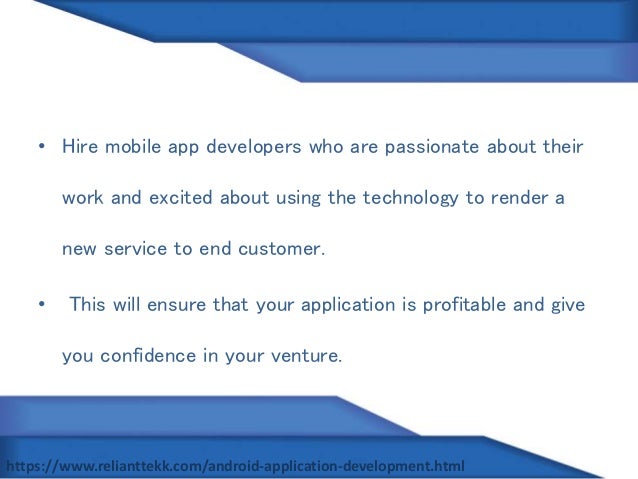 • Hire mobile app developers who are passionate about their work and excited about using the technology to render a new service to end customer.

• This will ensure that your application is profitable and give you confidence in your venture.

https://www.relianttekk.com/android-application-development.html